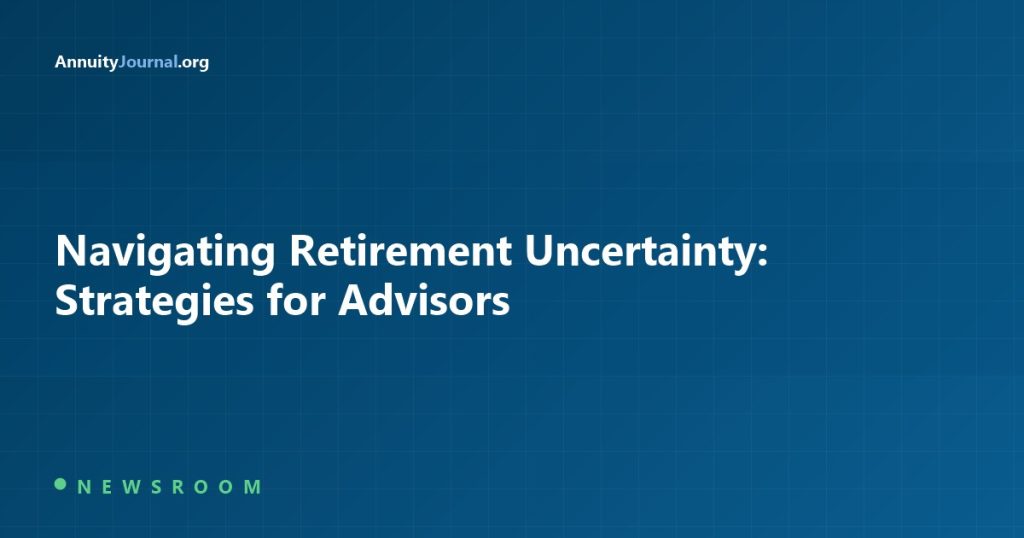 AnnuityJournal.org

Navigating Retirement Uncertainty: Strategies for Advisors

NEWSROOM